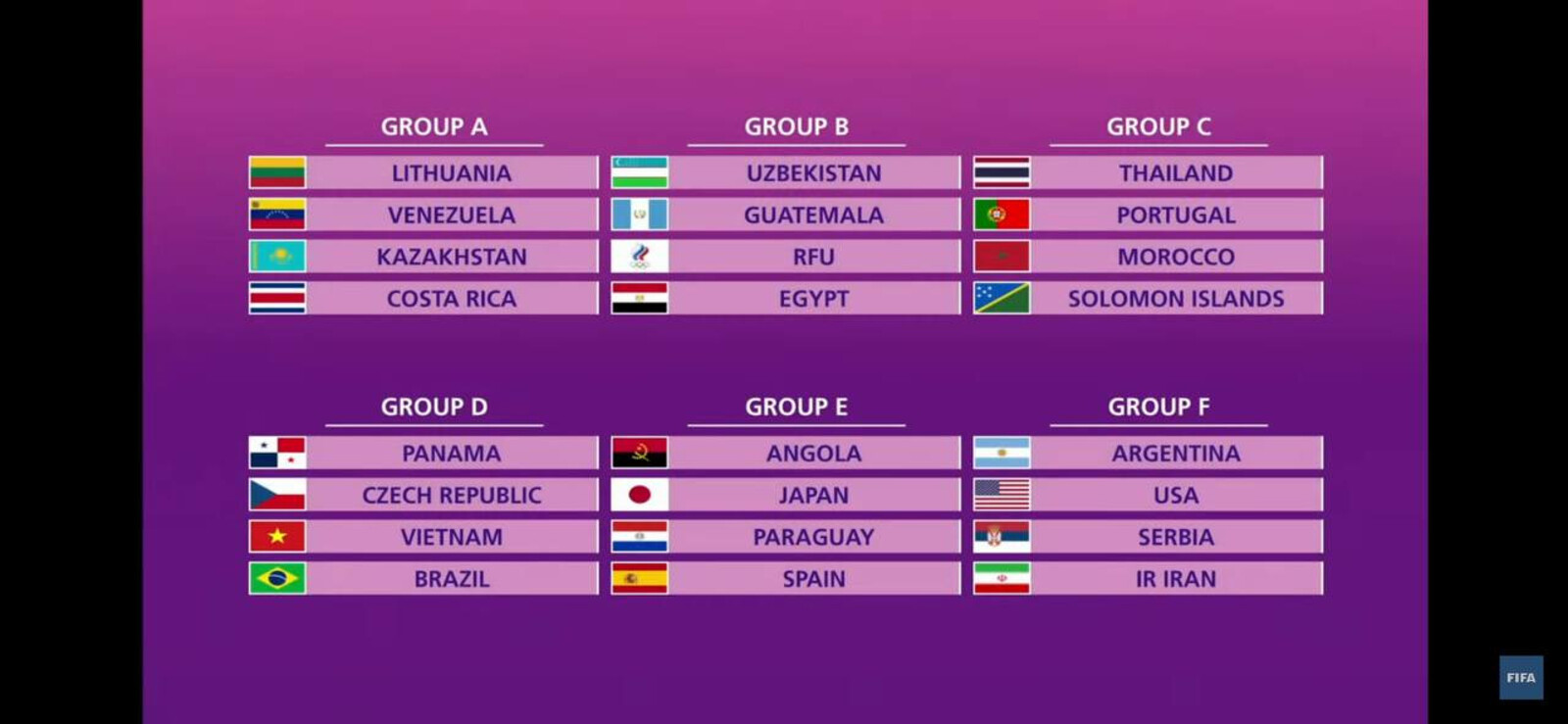 GROUP A
LITHUANIA
VENEZUELA
KAZAKHSTAN
COSTA RICA

GROUP B
UZBEKISTAN
GUATEMALA
RFU
EGYPT

GROUP C
THAILAND
PORTUGAL
MOROCCO
SOLOMON ISLANDS

GROUP D
PANAMA
CZECH REPUBLIC
VIETNAM
BRAZIL

GROUP E
ANGOLA
JAPAN
PARAGUAY
SPAIN

GROUP F
ARGENTINA
USA
SERBIA
IR IRAN

FIFA